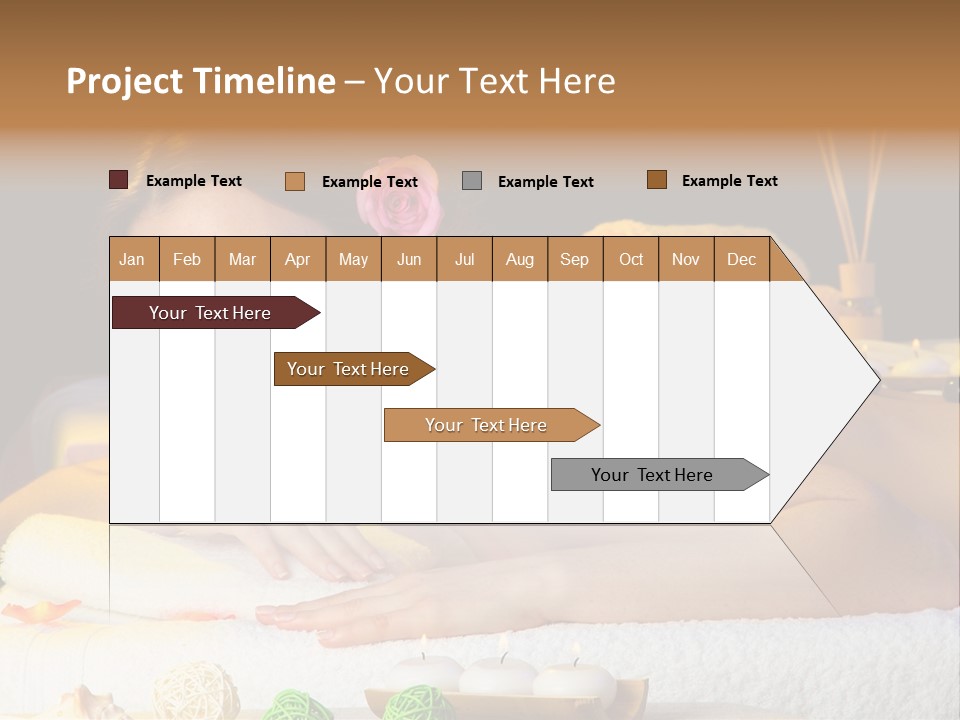 Project Timeline – Your Text Here

Example Text
Example Text
Example Text
Example Text

| Jan | Feb | Mar | Apr | May | Jun | Jul | Aug | Sep | Oct | Nov | Dec |
|---|---|---|---|---|---|---|---|---|---|---|---|

Your Text Here
Your Text Here
Your Text Here
Your Text Here